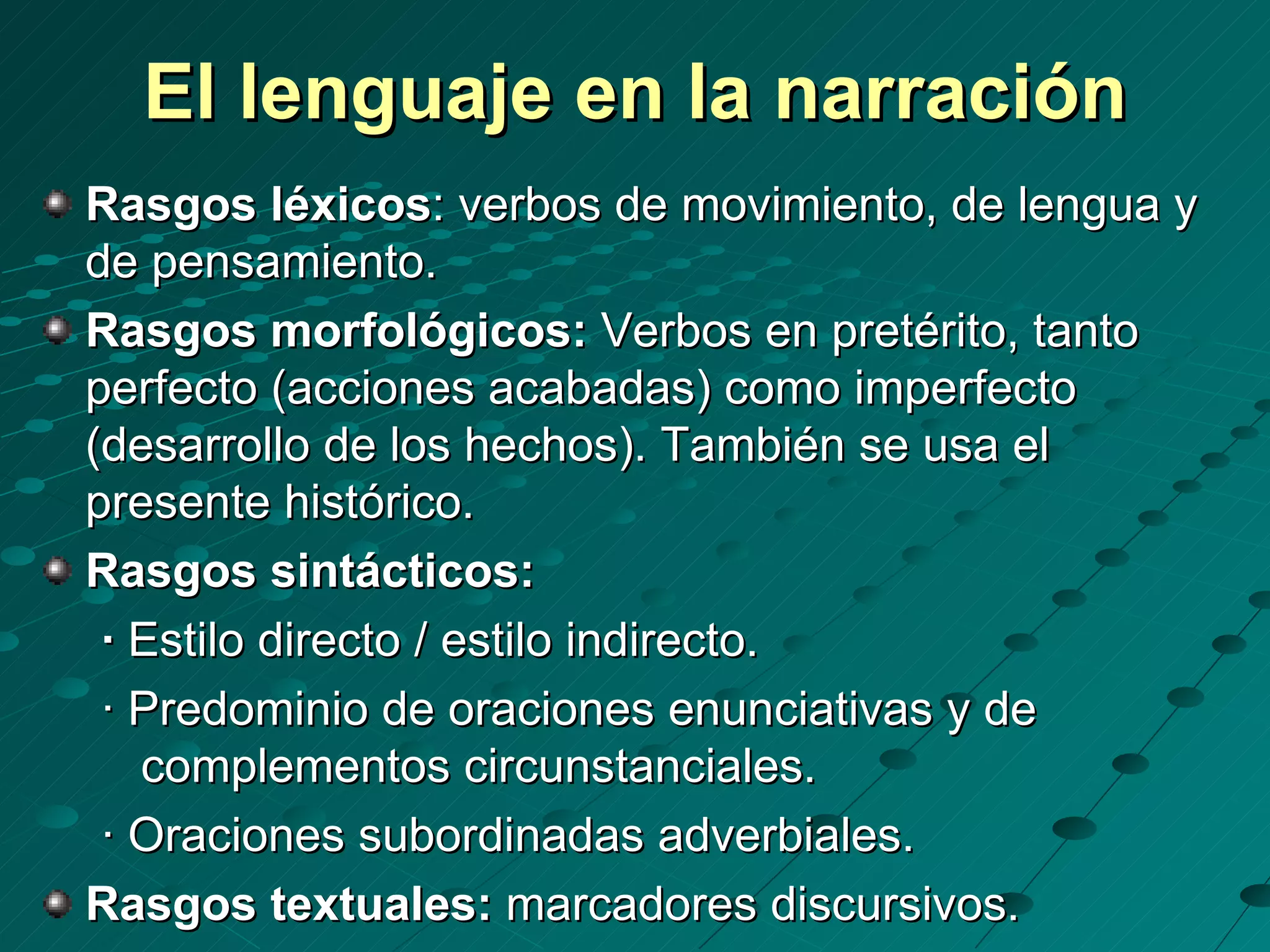 El lenguaje en la narración

Rasgos léxicos: verbos de movimiento, de lengua y de pensamiento.

Rasgos morfológicos: Verbos en pretérito, tanto perfecto (acciones acabadas) como imperfecto (desarrollo de los hechos). También se usa el presente histórico.

Rasgos sintácticos:

· Estilo directo / estilo indirecto.

· Predominio de oraciones enunciativas y de complementos circunstanciales.

· Oraciones subordinadas adverbiales.

Rasgos textuales: marcadores discursivos.